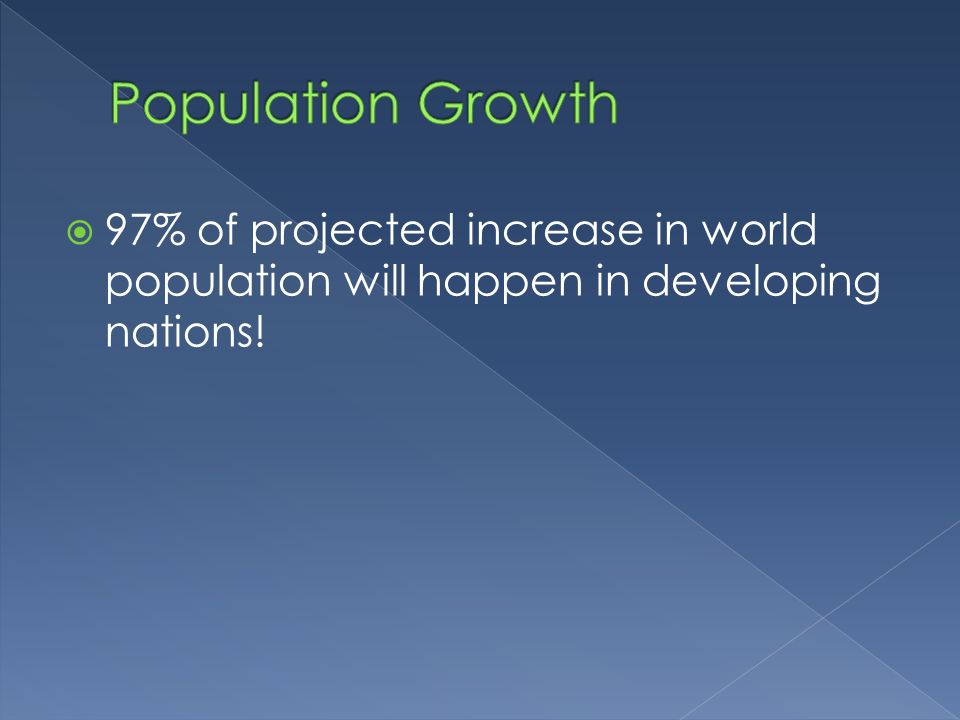 Population Growth

97% of projected increase in world population will happen in developing nations!